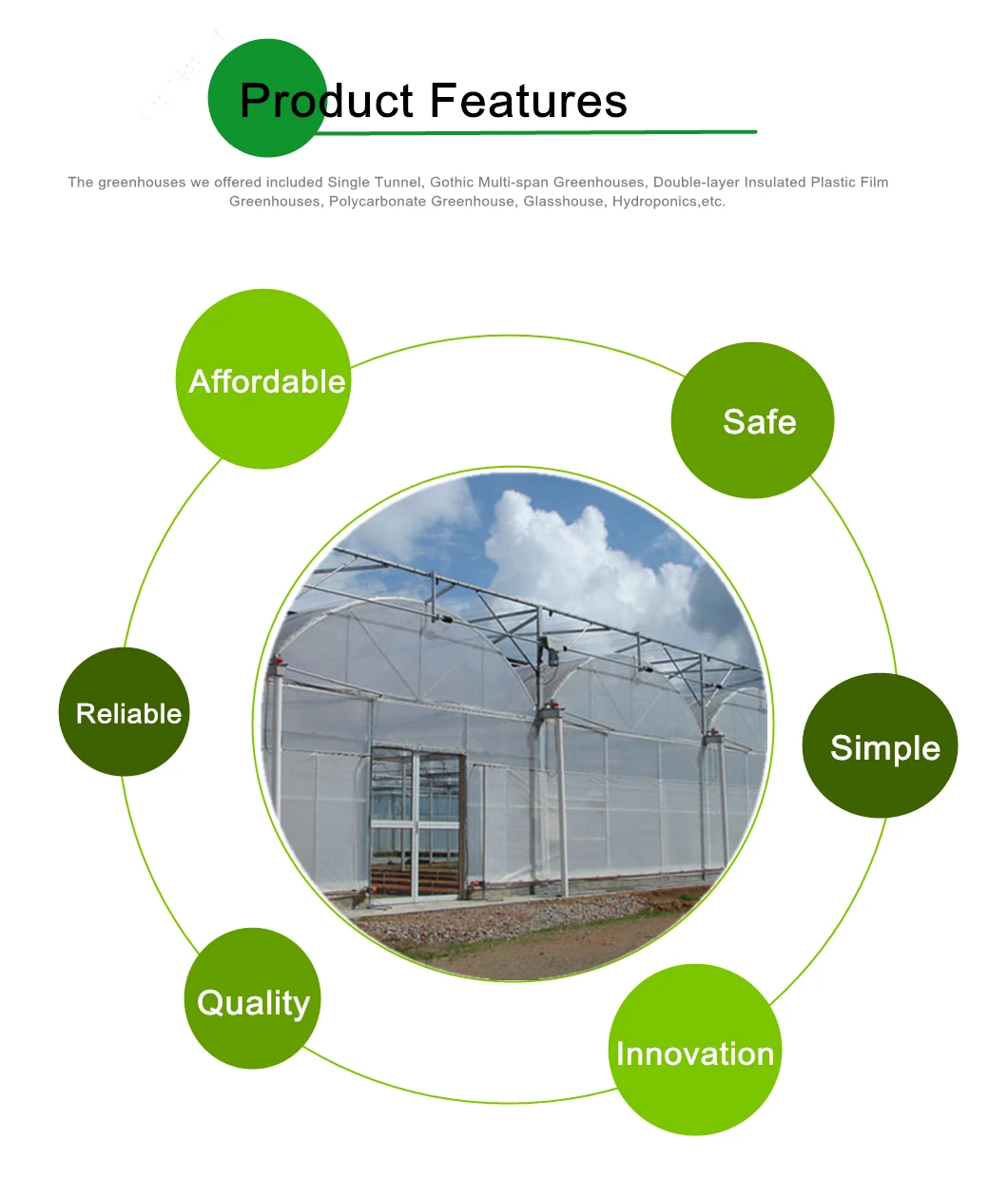 Product Features

The greenhouses we offered included Single Tunnel, Gothic Multi-span Greenhouses, Double-layer Insulated Plastic Film Greenhouses, Polycarbonate Greenhouse, Glasshouse, Hydroponics,etc.

Affordable

Safe

Reliable

Simple

Quality

Innovation